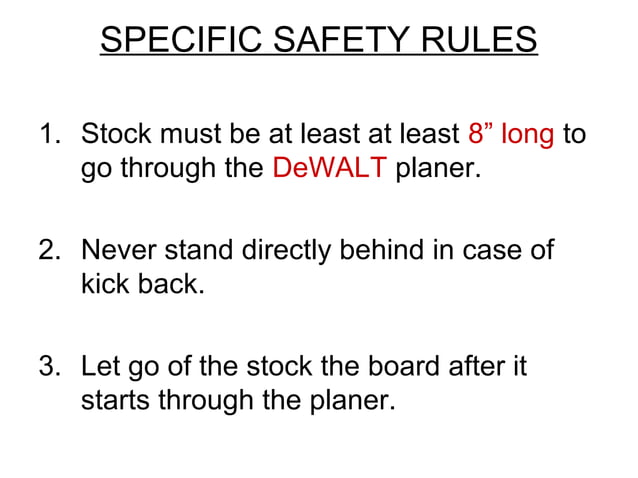 SPECIFIC SAFETY RULES

1. Stock must be at least at least 8” long to go through the DeWALT planer.

2. Never stand directly behind in case of kick back.

3. Let go of the stock the board after it starts through the planer.